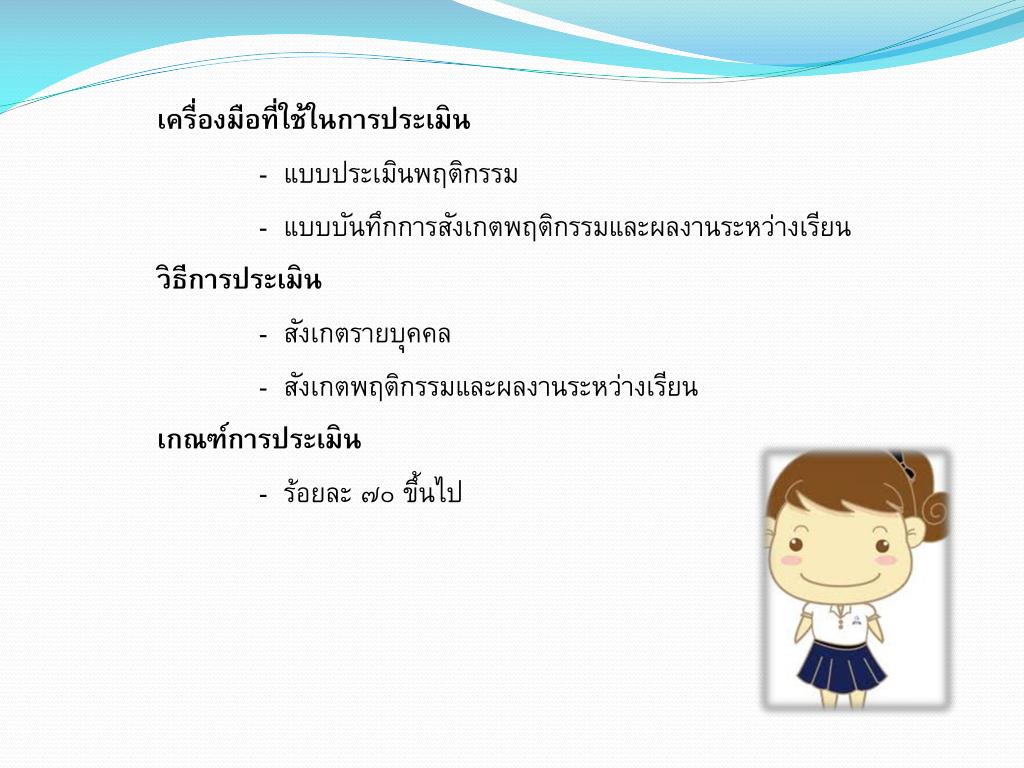 เครื่องมือที่ใช้ในการประเมิน

- แบบประเมินพฤติกรรม

- แบบบันทึกการสังเกตพฤติกรรมและผลงานระหว่างเรียน

วิธีการประเมิน

- สังเกตรายบุคคล

- สังเกตพฤติกรรมและผลงานระหว่างเรียน

เกณฑ์การประเมิน

- ร้อยละ ๗๐ ขึ้นไป